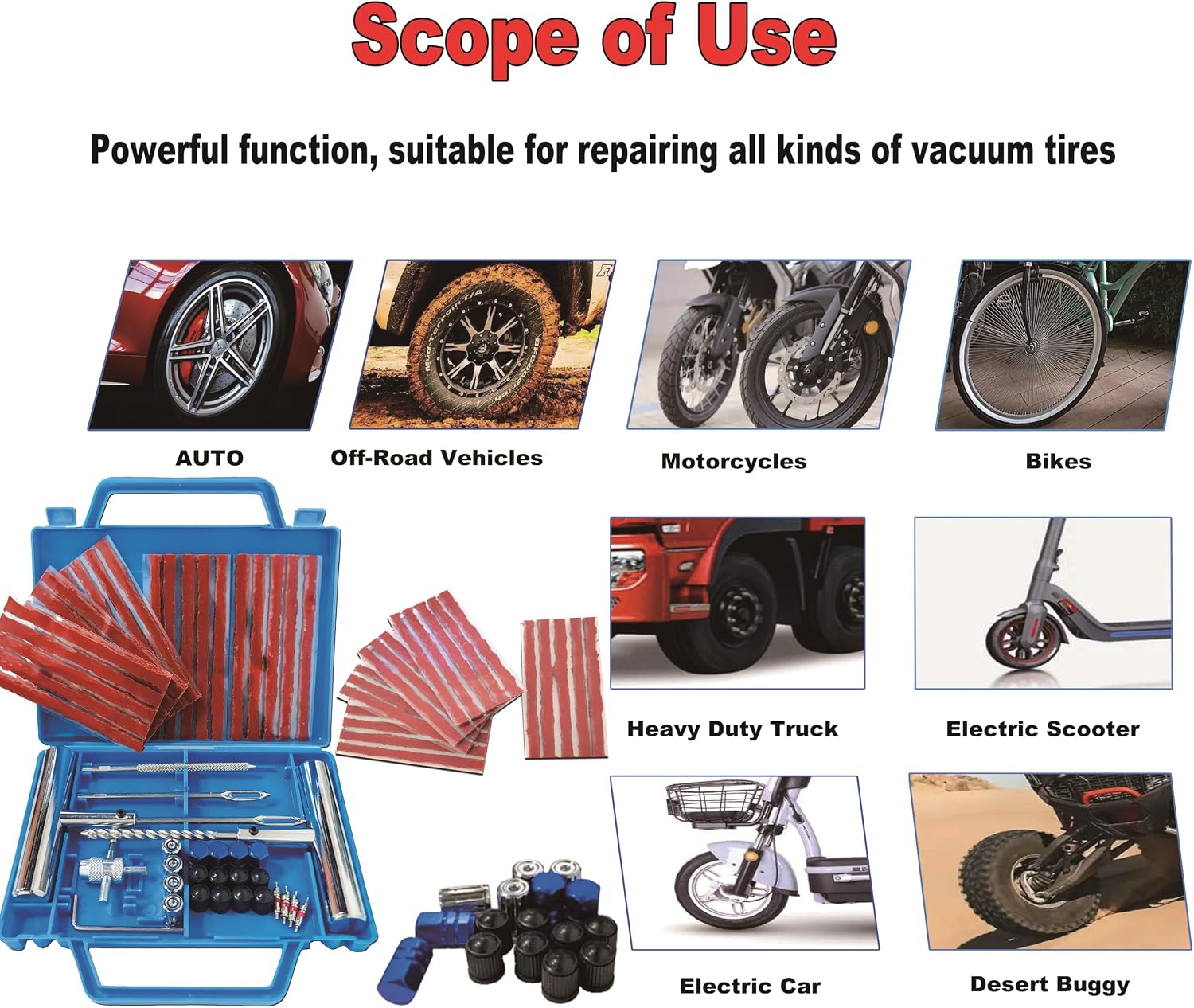 Scope of Use

Powerful function, suitable for repairing all kinds of vacuum tires

AUTO

Off-Road Vehicles

Motorcycles

Bikes

Heavy Duty Truck

Electric Scooter

Electric Car

Desert Buggy